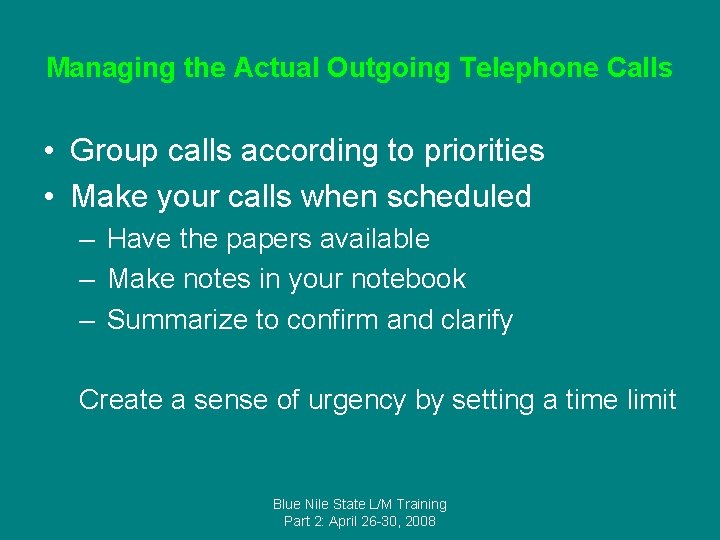 Managing the Actual Outgoing Telephone Calls

• Group calls according to priorities
• Make your calls when scheduled
– Have the papers available
– Make notes in your notebook
– Summarize to confirm and clarify

Create a sense of urgency by setting a time limit

Blue Nile State L/M Training
Part 2: April 26-30, 2008